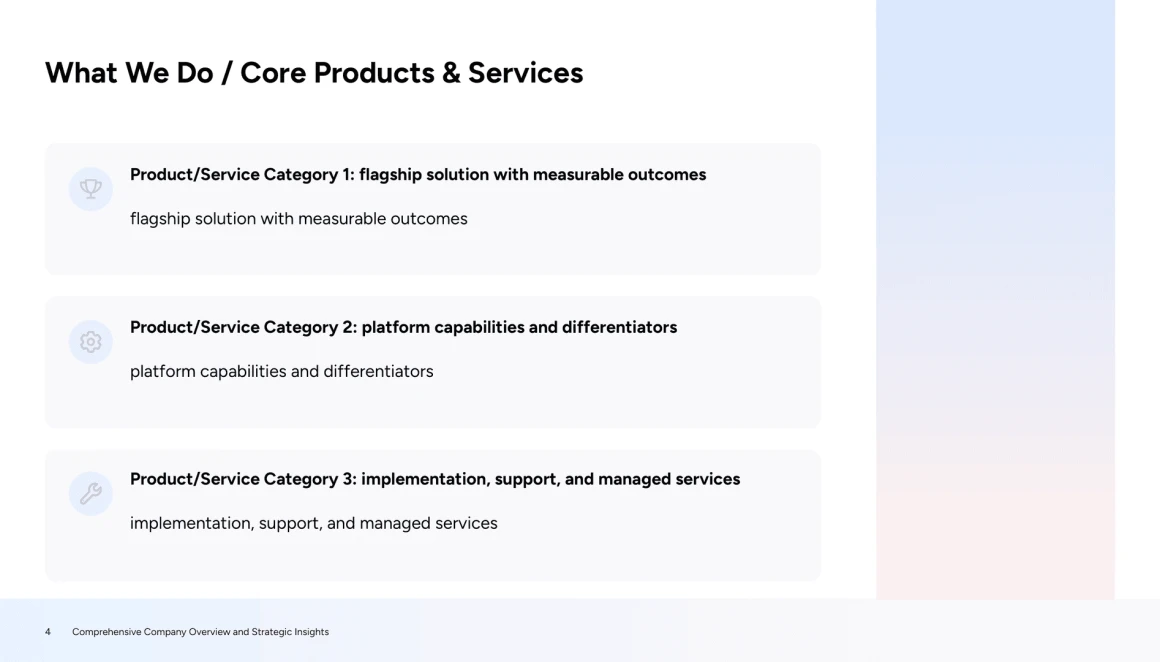 What We Do / Core Products & Services

Product/Service Category 1: flagship solution with measurable outcomes

flagship solution with measurable outcomes

Product/Service Category 2: platform capabilities and differentiators

platform capabilities and differentiators

Product/Service Category 3: implementation, support, and managed services

implementation, support, and managed services

4 Comprehensive Company Overview and Strategic Insights